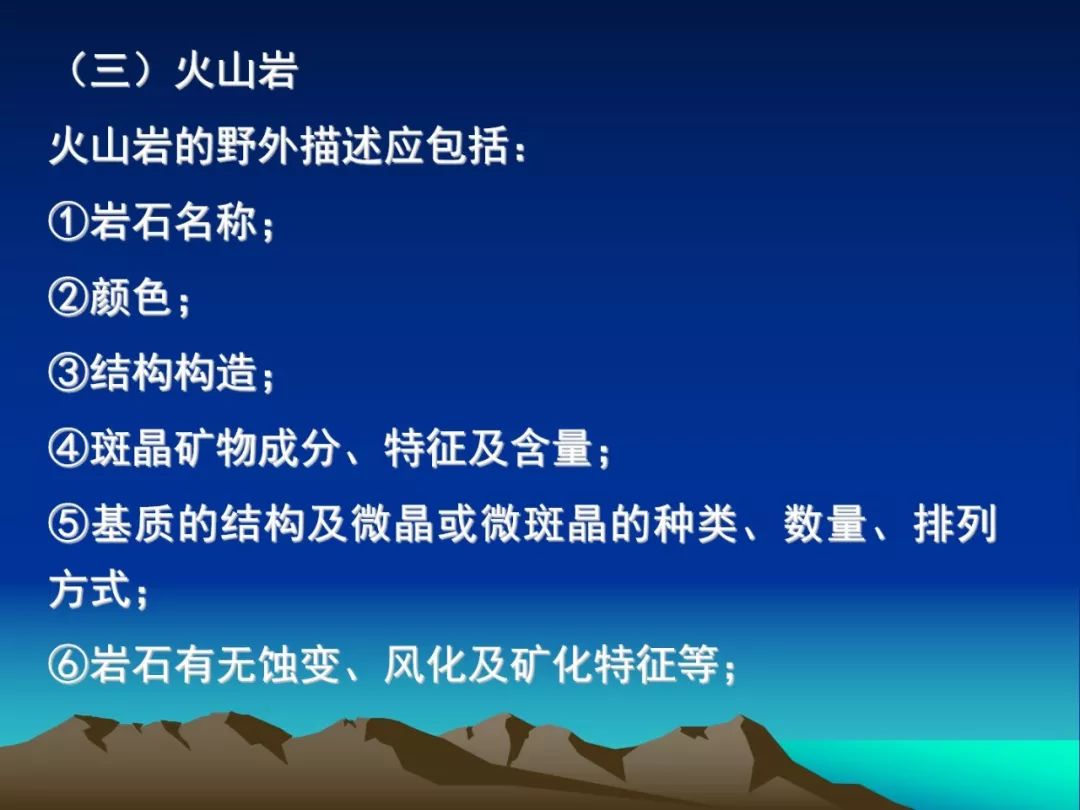 （三）火山岩

火山岩的野外描述应包括：

①岩石名称；

②颜色；

③结构构造；

④斑晶矿物成分、特征及含量；

⑤基质的结构及微晶或微斑晶的种类、数量、排列方式；

⑥岩石有无蚀变、风化及矿化特征等；